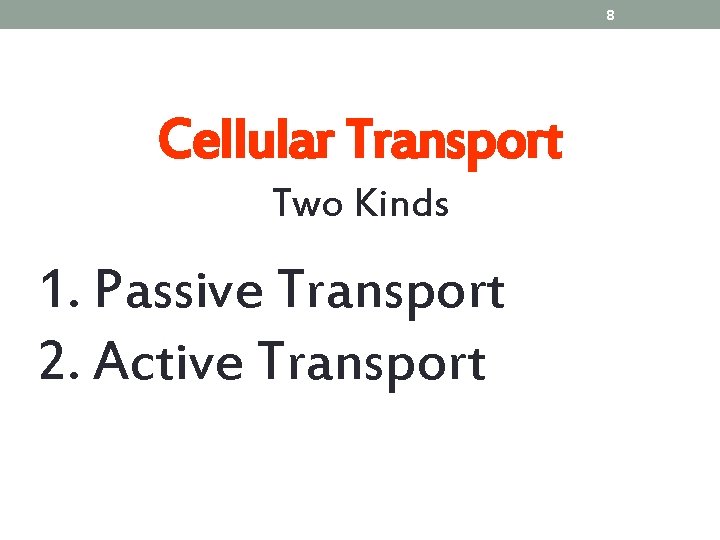 8

Cellular Transport

Two Kinds

1. Passive Transport
2. Active Transport